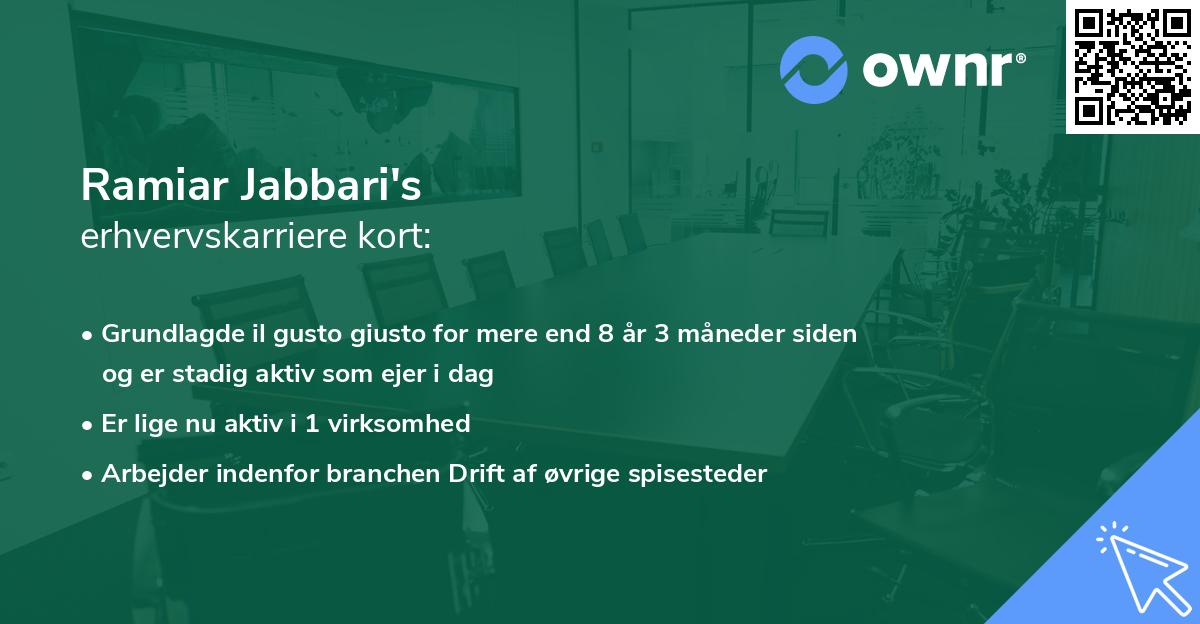 ownr®

Ramiar Jabbari's
erhvervskarriere kort:

• Grundlagde il gusto giusto for mere end 8 år 3 måneder siden og er stadig aktiv som ejer i dag
• Er lige nu aktiv i 1 virksomhed
• Arbejder indenfor branchen Drift af øvrige spisesteder